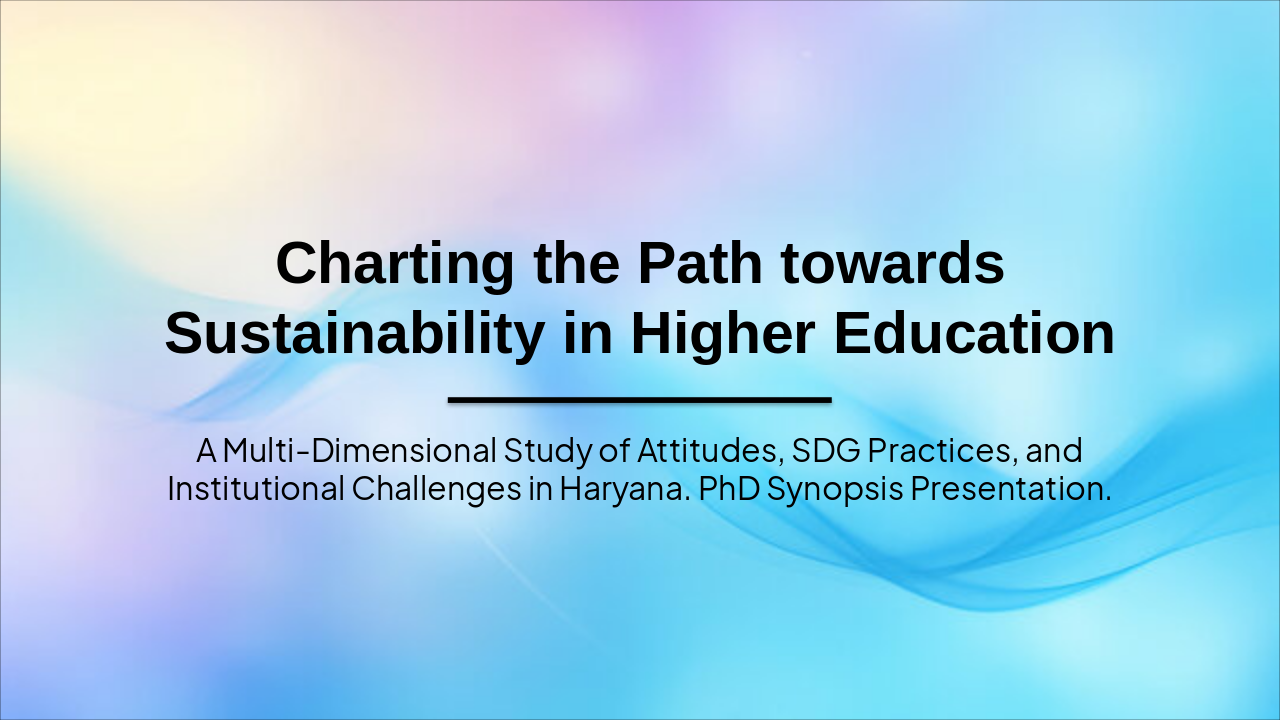 Charting the Path towards Sustainability in Higher Education

A Multi-Dimensional Study of Attitudes, SDG Practices, and Institutional Challenges in Haryana. PhD Synopsis Presentation.